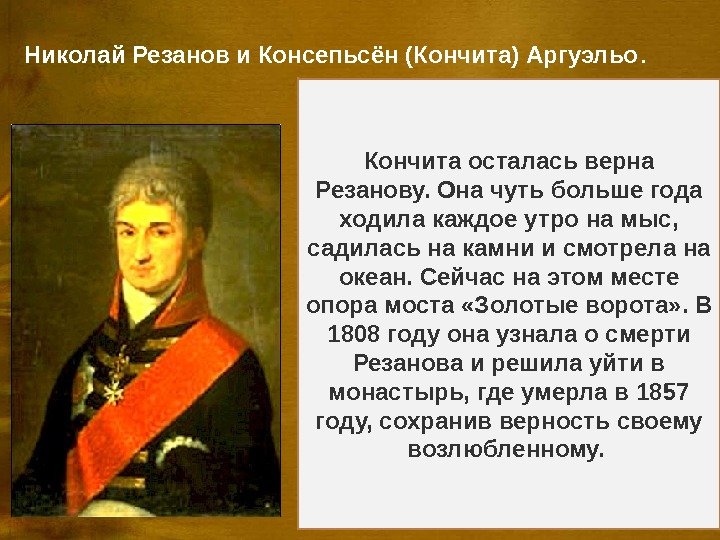 Николай Резанов и Консепьсён (Кончита) Аргуэльо.

Кончита осталась верна Резанову. Она чуть больше года ходила каждое утро на мыс, садилась на камни и смотрела на океан. Сейчас на этом месте опора моста «Золотые ворота». В 1808 году она узнала о смерти Резанова и решила уйти в монастырь, где умерла в 1857 году, сохранив верность своему возлюбленному.